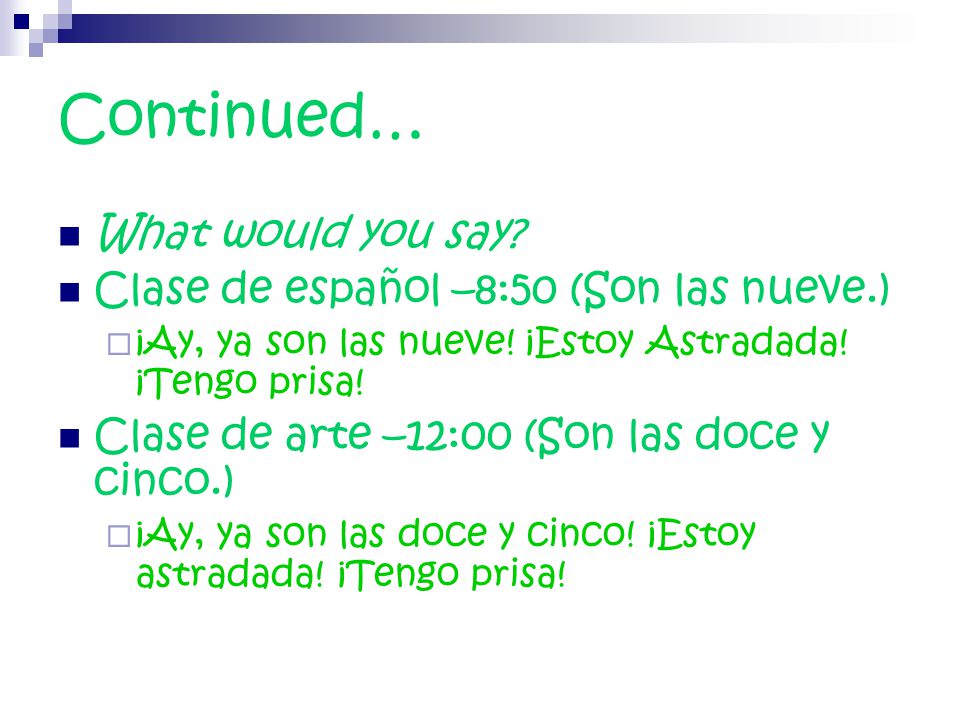 Continued…

What would you say?

Clase de español –8:50 (Son las nueve.)

¡Ay, ya son las nueve! ¡Estoy Astradada! ¡Tengo prisa!

Clase de arte –12:00 (Son las doce y cinco.)

¡Ay, ya son las doce y cinco! ¡Estoy astradada! ¡Tengo prisa!